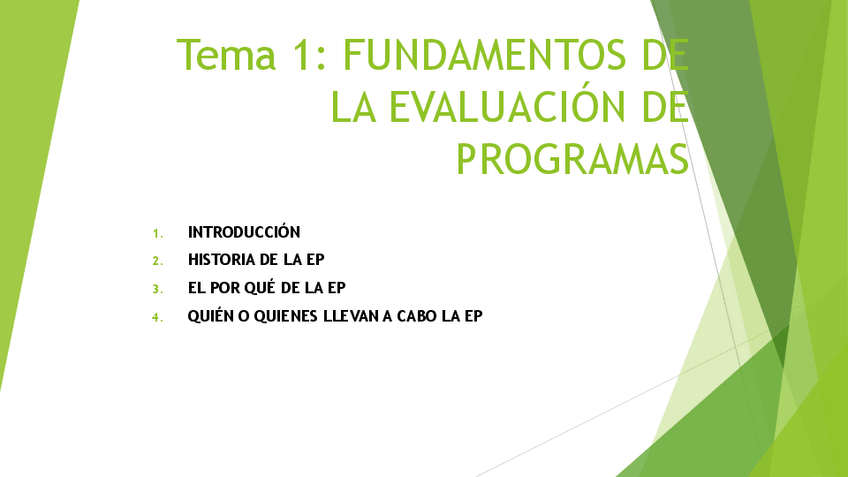 Tema 1: FUNDAMENTOS DE LA EVALUACIÓN DE PROGRAMAS

1. INTRODUCCIÓN
2. HISTORIA DE LA EP
3. EL POR QUÉ DE LA EP
4. QUIÉN O QUIENES LLEVAN A CABO LA EP